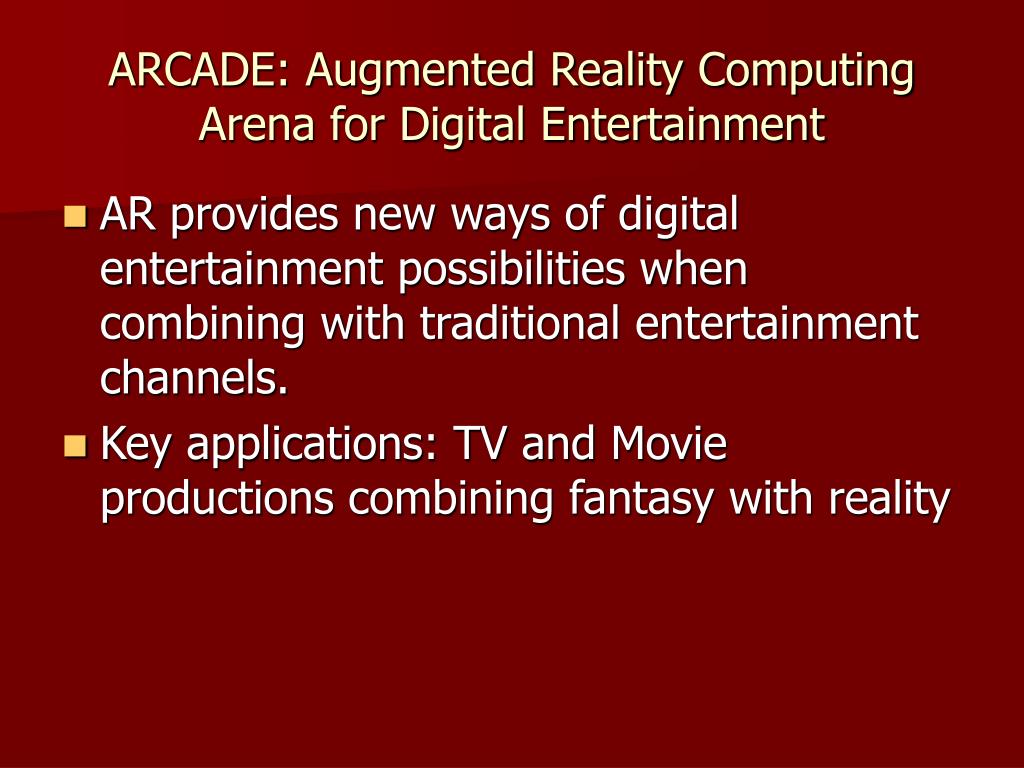 ARCADE: Augmented Reality Computing Arena for Digital Entertainment

- AR provides new ways of digital entertainment possibilities when combining with traditional entertainment channels.
- Key applications: TV and Movie productions combining fantasy with reality